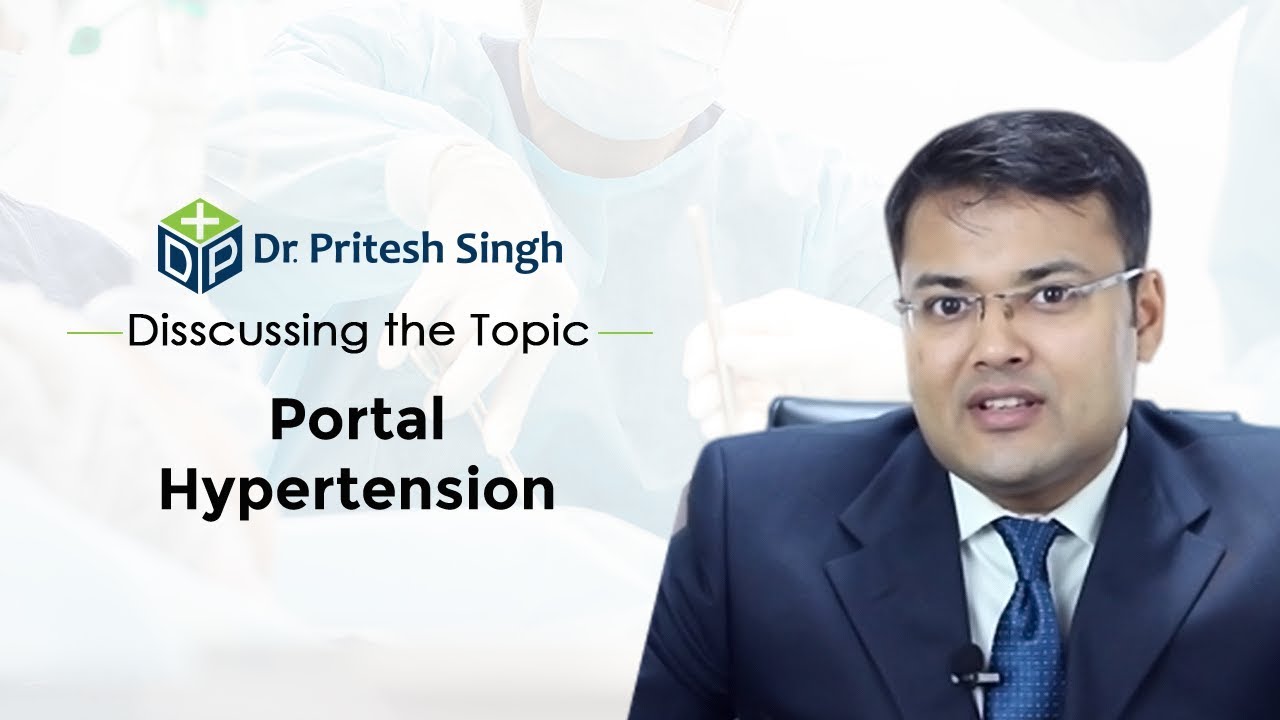 DP
Dr. Pritesh Singh

Disscussing the Topic

Portal
Hypertension